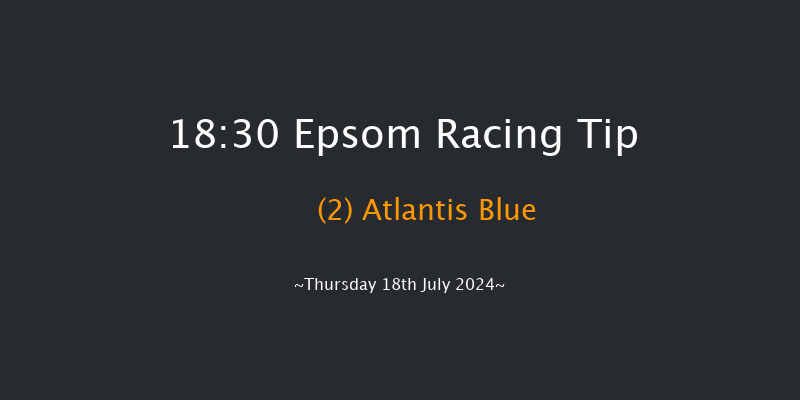 18:30 Epsom Racing Tip

(2) Atlantis Blue

~Thursday 18th July 2024~